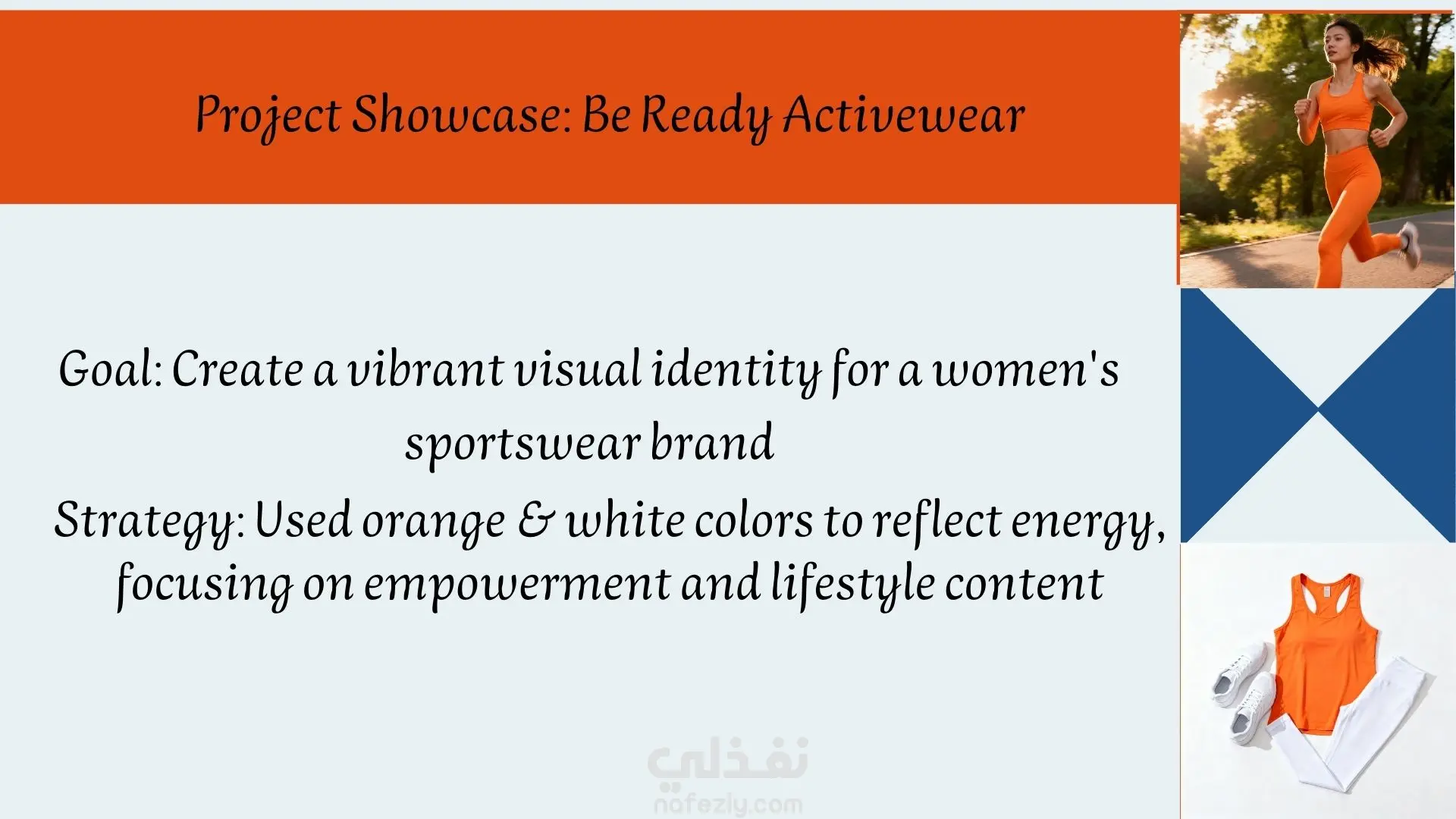 Project Showcase: Be Ready Activewear

Goal: Create a vibrant visual identity for a women's sportswear brand

Strategy: Used orange & white colors to reflect energy, focusing on empowerment and lifestyle content

نفذلي
nafezly.com